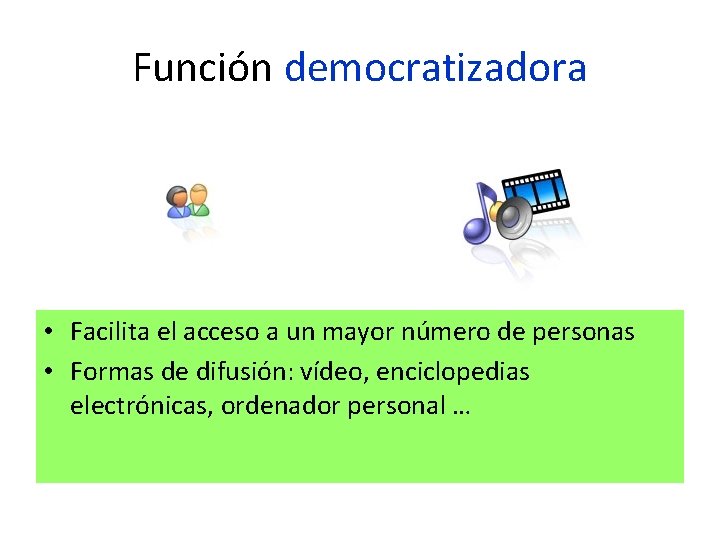 Función democratizadora

• Facilita el acceso a un mayor número de personas
• Formas de difusión: vídeo, enciclopedias electrónicas, ordenador personal …